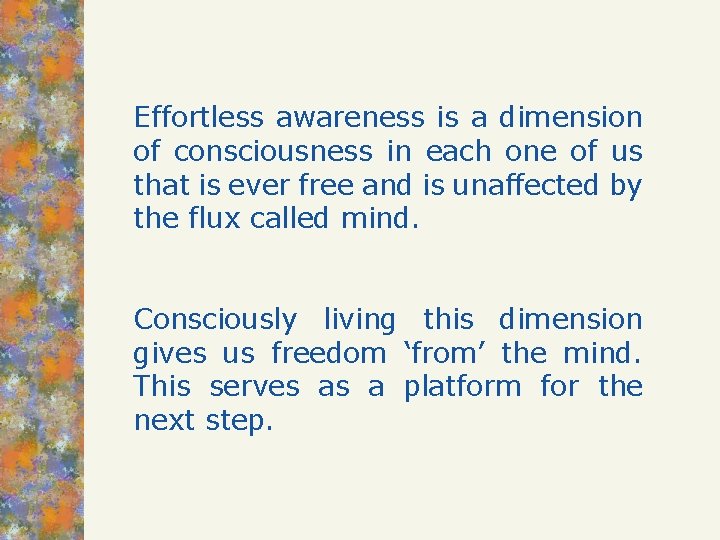 Effortless awareness is a dimension of consciousness in each one of us that is ever free and is unaffected by the flux called mind.

Consciously living this dimension gives us freedom ‘from’ the mind. This serves as a platform for the next step.